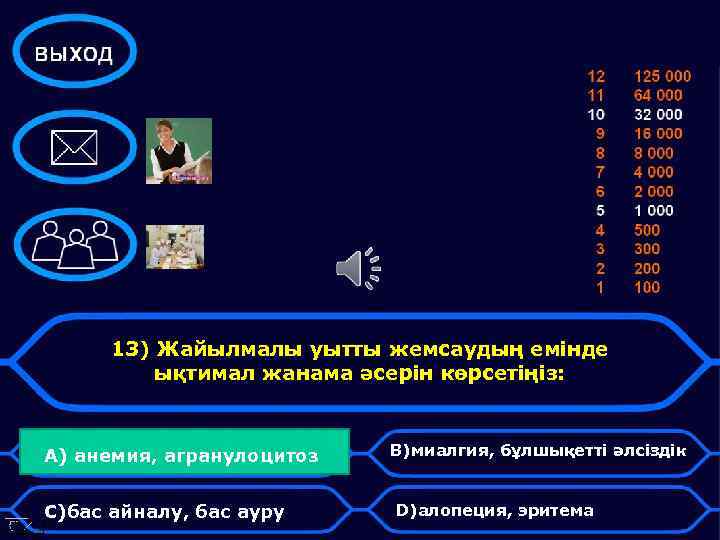 выход

12 125 000
11 64 000
10 32 000
9 16 000
8 8 000
7 4 000
6 2 000
5 1 000
4 500
3 300
2 200
1 100

13) Жайылмалы уытты жемсаудың емінде ықтимал жанама әсерін көрсетіңіз:

A) анемия, агранулоцитоз

B)миалгия, бұлшықетті әлсіздік

C)бас айналу, бас ауру

D)алопеция, эритема